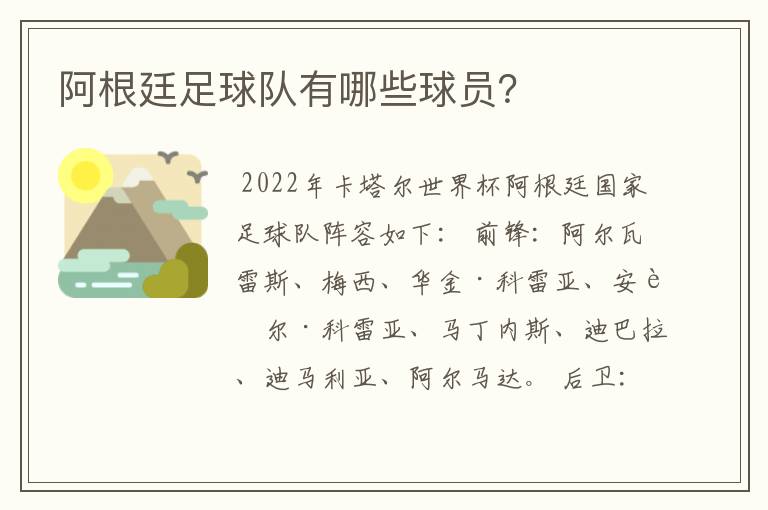 阿根廷足球队有哪些球员?

2022年卡塔尔世界杯阿根廷国家足球队阵容如下： 前锋：阿尔瓦雷斯、梅西、华金·科雷亚、安è 尔·科雷亚、马丁内斯、迪巴拉、迪马利亚、阿尔马达。 后卫：